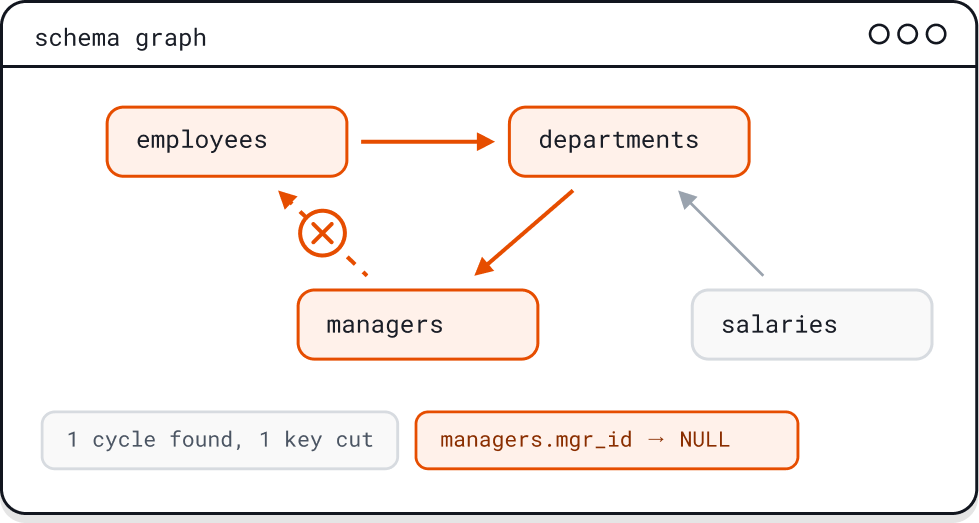 schema graph

employees

departments

managers

salaries

1 cycle found, 1 key cut

managers.mgr_id → NULL